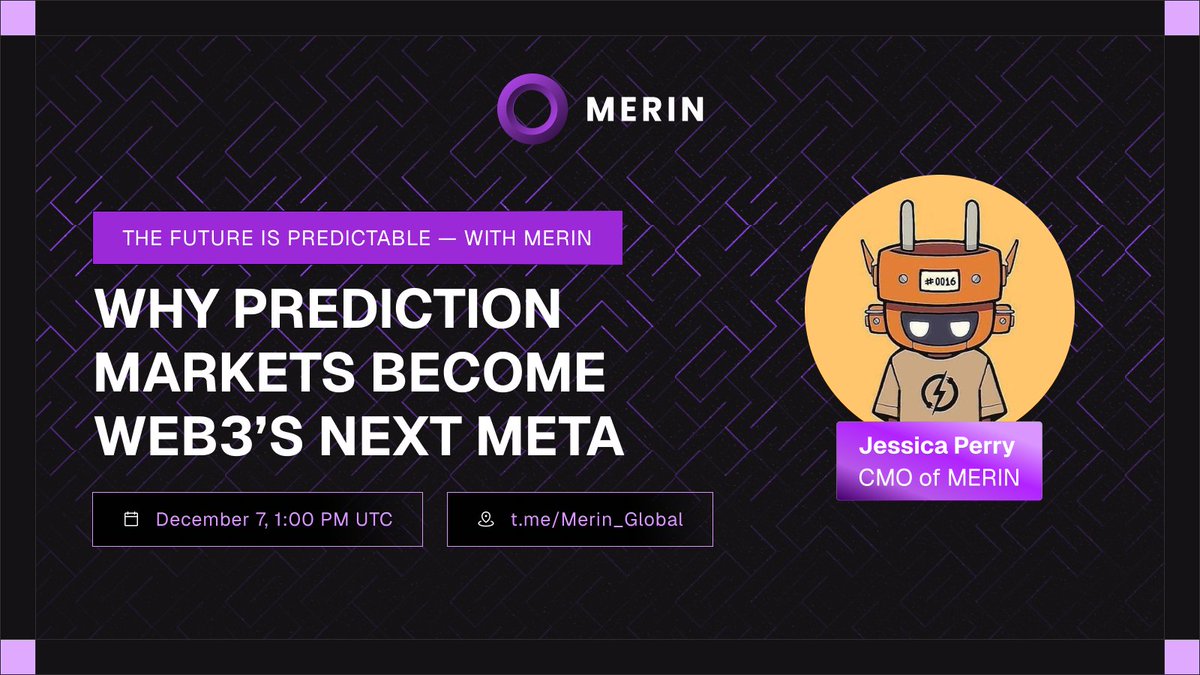 MERIN

THE FUTURE IS PREDICTABLE — WITH MERIN

WHY PREDICTION MARKETS BECOME WEB3'S NEXT META

December 7, 1:00 PM UTC

t.me/Merin_Global

#0016

Jessica Perry
CMO of MERIN